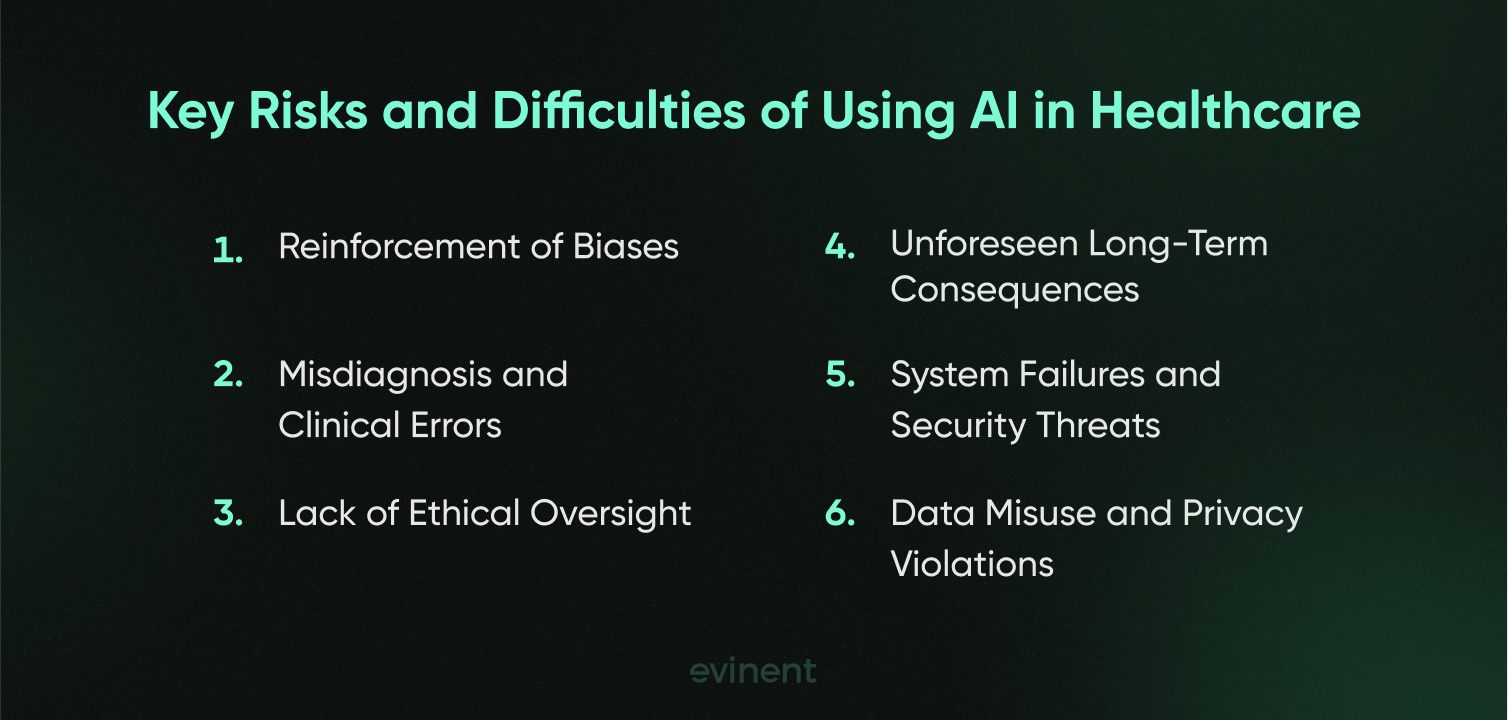 Key Risks and Difficulties of Using AI in Healthcare

1. Reinforcement of Biases

2. Misdiagnosis and Clinical Errors

3. Lack of Ethical Oversight

4. Unforeseen Long-Term Consequences

5. System Failures and Security Threats

6. Data Misuse and Privacy Violations

evinent